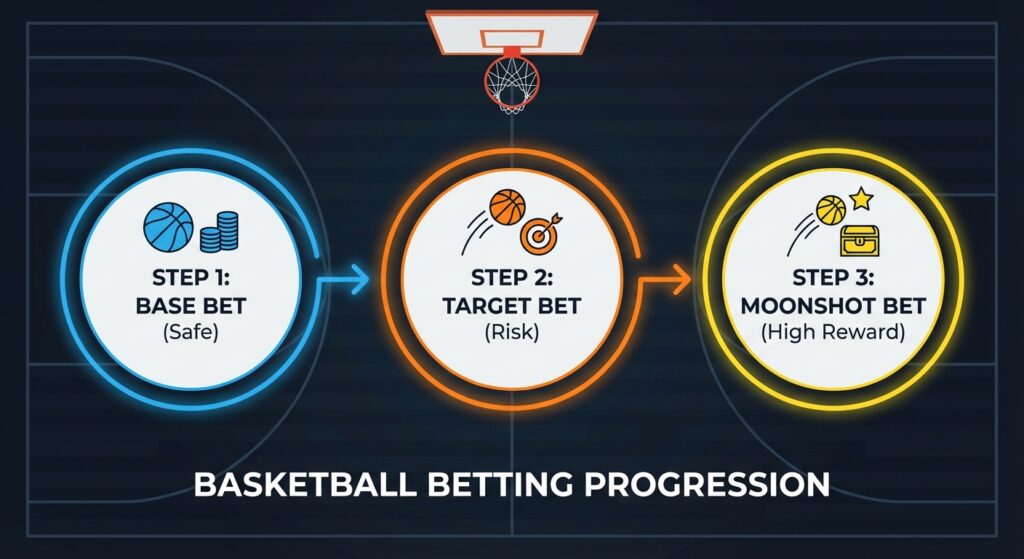 STEP 1:
BASE BET
(Safe)

STEP 2:
TARGET BET
(Risk)

STEP 3:
MOONSHOT BET
(High Reward)

BASKETBALL BETTING PROGRESSION